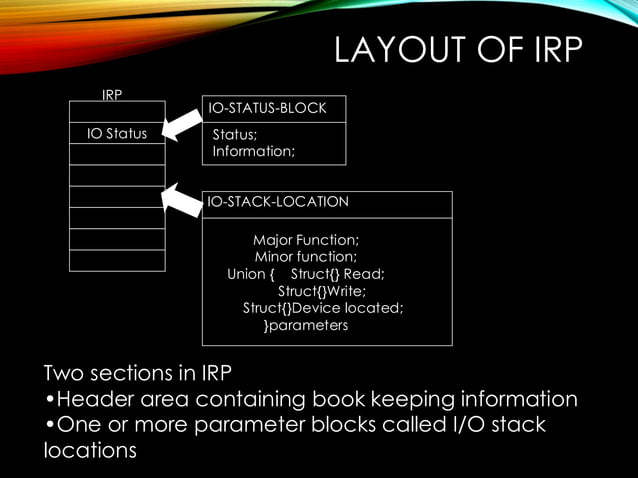 LAYOUT OF IRP

IRP

IO Status

IO-STATUS-BLOCK

Status;
Information;

IO-STACK-LOCATION

Major Function;
Minor function;
Union { Struct{} Read;
Struct{}Write;
Struct{}Device located;
}parameters

Two sections in IRP
•Header area containing book keeping information
•One or more parameter blocks called I/O stack locations